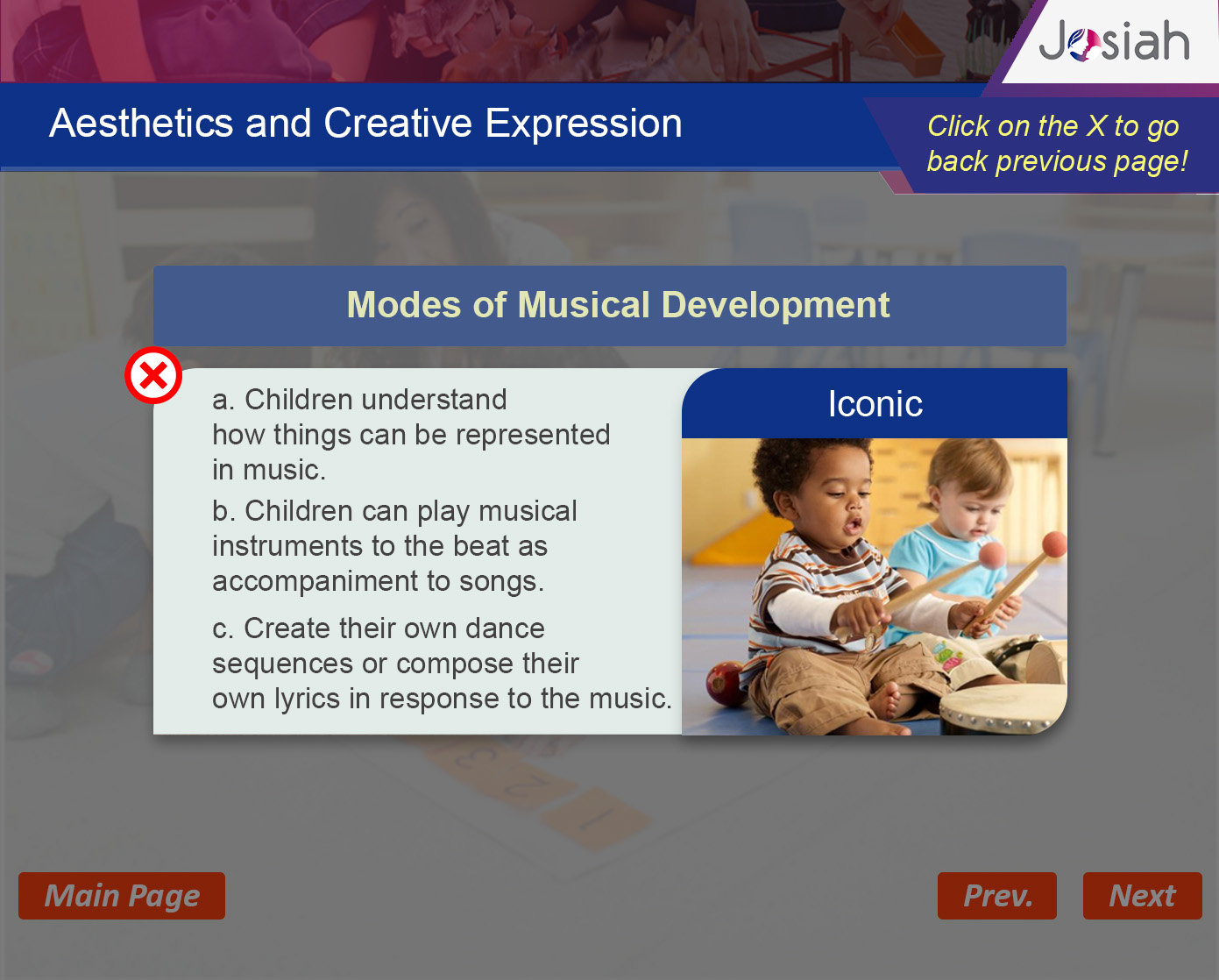 Josiah

Aesthetics and Creative Expression

Click on the X to go back previous page!

Modes of Musical Development

a. Children understand how things can be represented in music.

b. Children can play musical instruments to the beat as accompaniment to songs.

c. Create their own dance sequences or compose their own lyrics in response to the music.

Iconic

Main Page

Prev.

Next